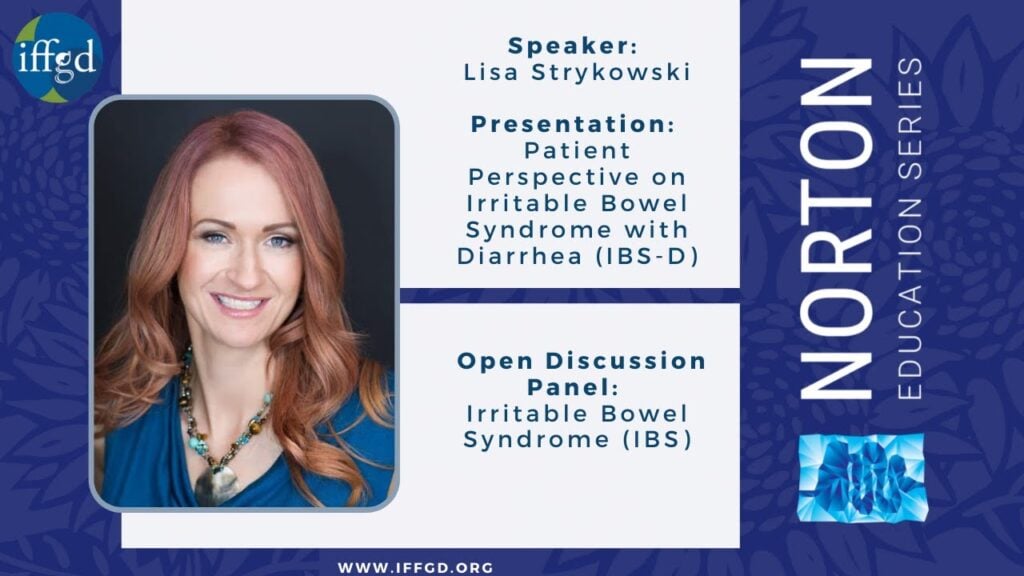 iffgd

Speaker:
Lisa Strykowski

Presentation:
Patient Perspective on Irritable Bowel Syndrome with Diarrhea (IBS-D)

Open Discussion Panel:
Irritable Bowel Syndrome (IBS)

NORTON
EDUCATION SERIES

WWW.IFFGD.ORG